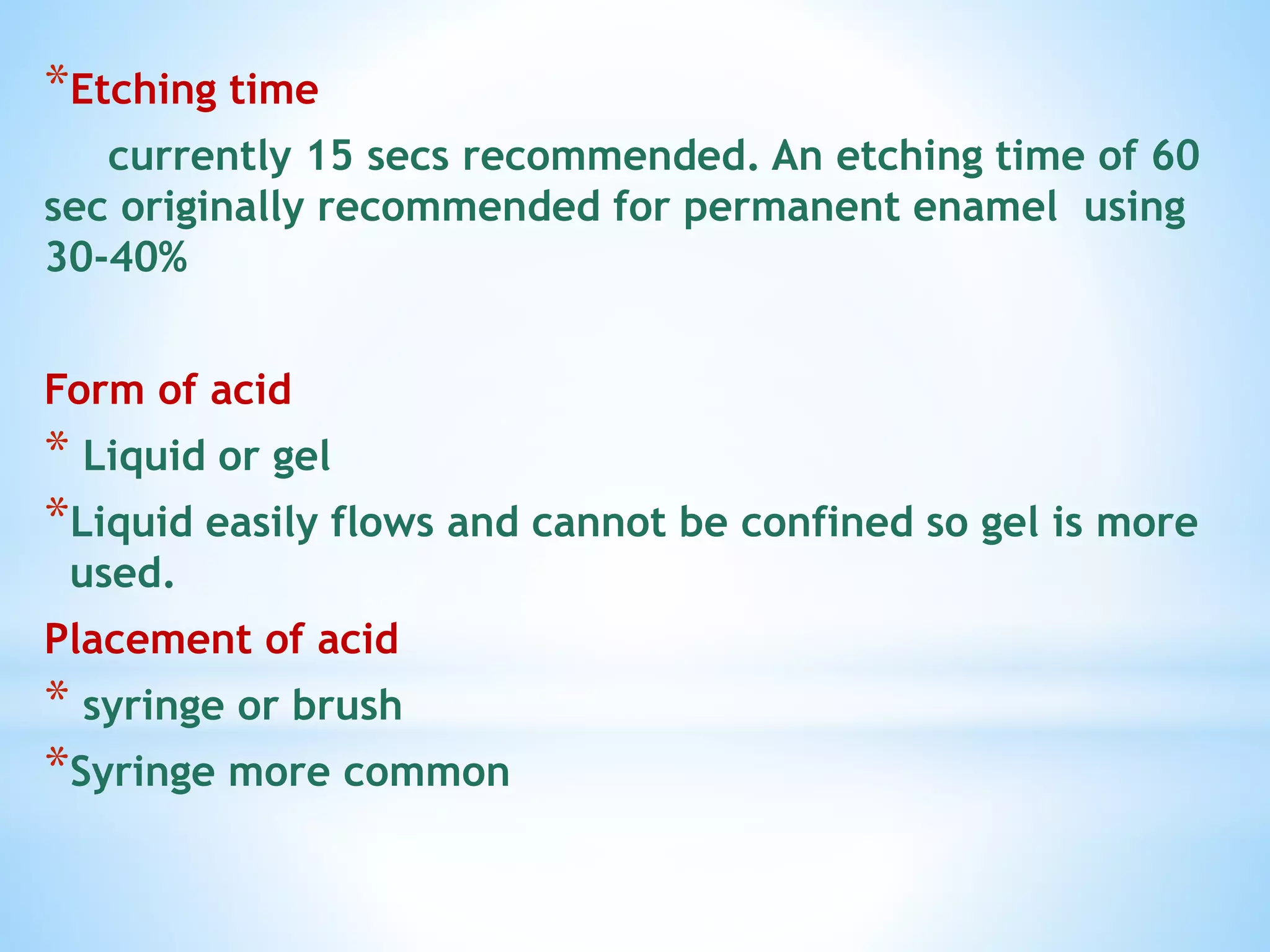 *Etching time

currently 15 secs recommended. An etching time of 60 sec originally recommended for permanent enamel using 30-40%

Form of acid

* Liquid or gel

*Liquid easily flows and cannot be confined so gel is more used.

Placement of acid

* syringe or brush

*Syringe more common